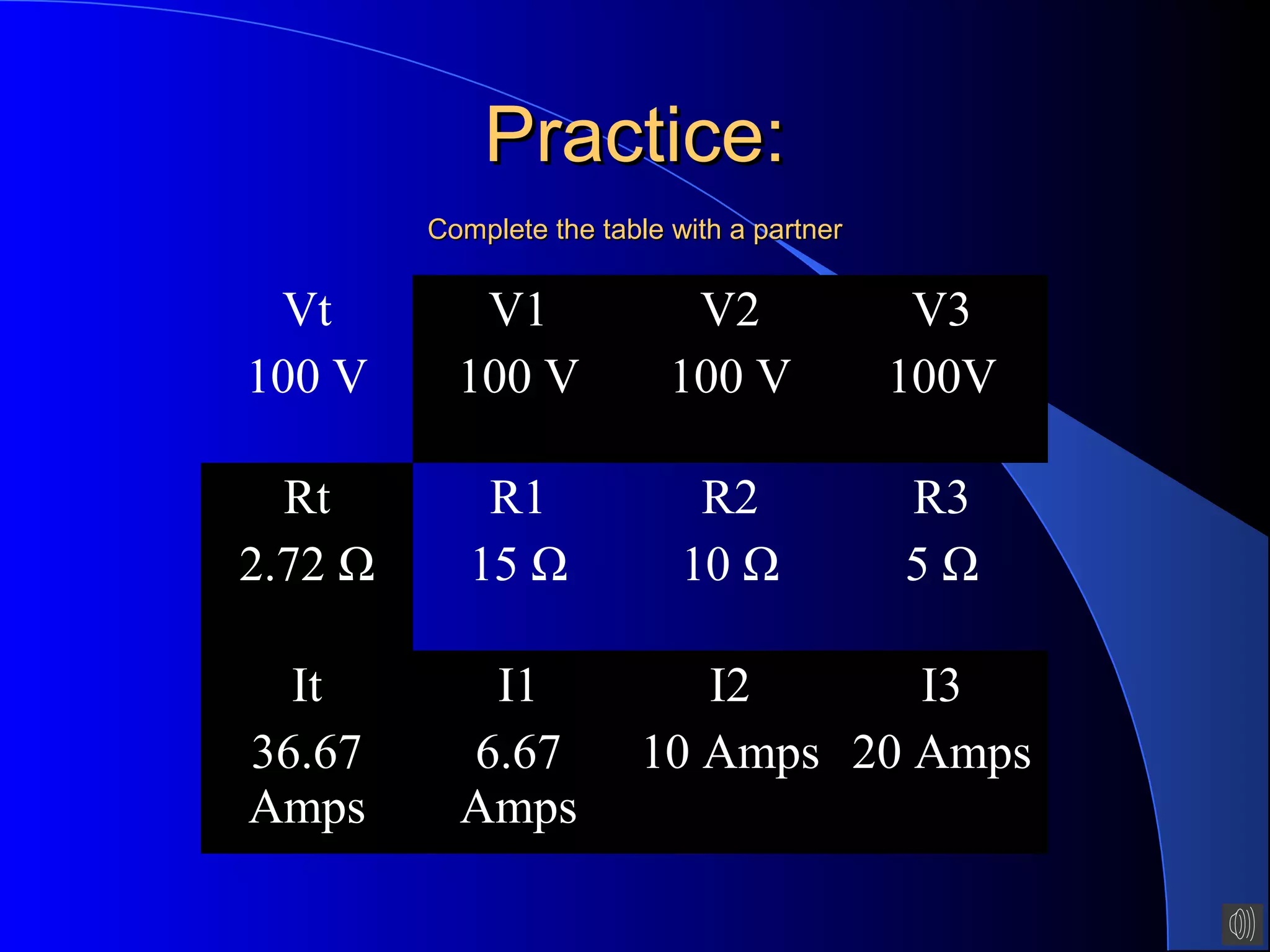 Practice:

Complete the table with a partner

| Vt 100 V | V1 100 V | V2 100 V | V3 100V |
|---|---|---|---|
| Rt 2.72 Ω | R1 15 Ω | R2 10 Ω | R3 5 Ω |
| It 36.67 Amps | I1 6.67 Amps | I2 10 Amps | I3 20 Amps |